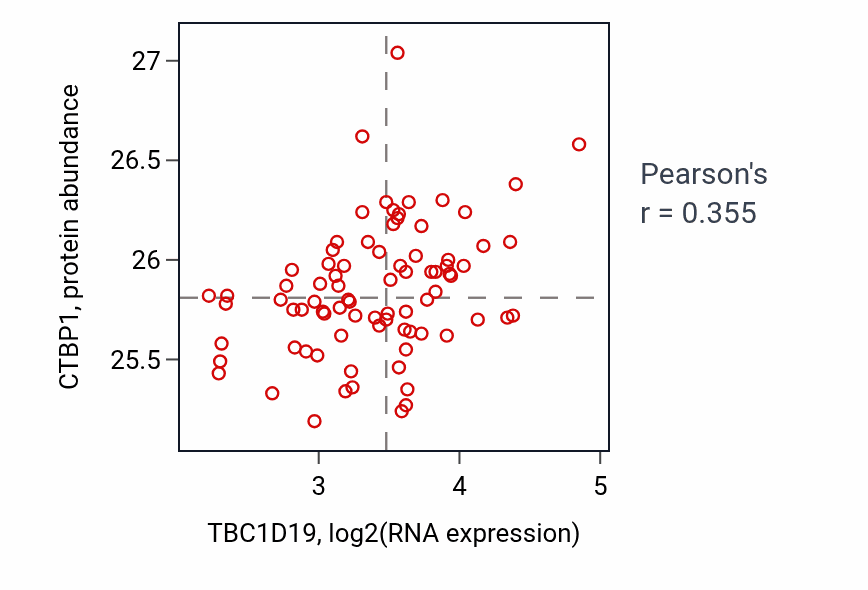 CTBP1, protein abundance

27
26.5
26
25.5

3
4
5

TBC1D19, log2(RNA expression)

Pearson's
r = 0.355